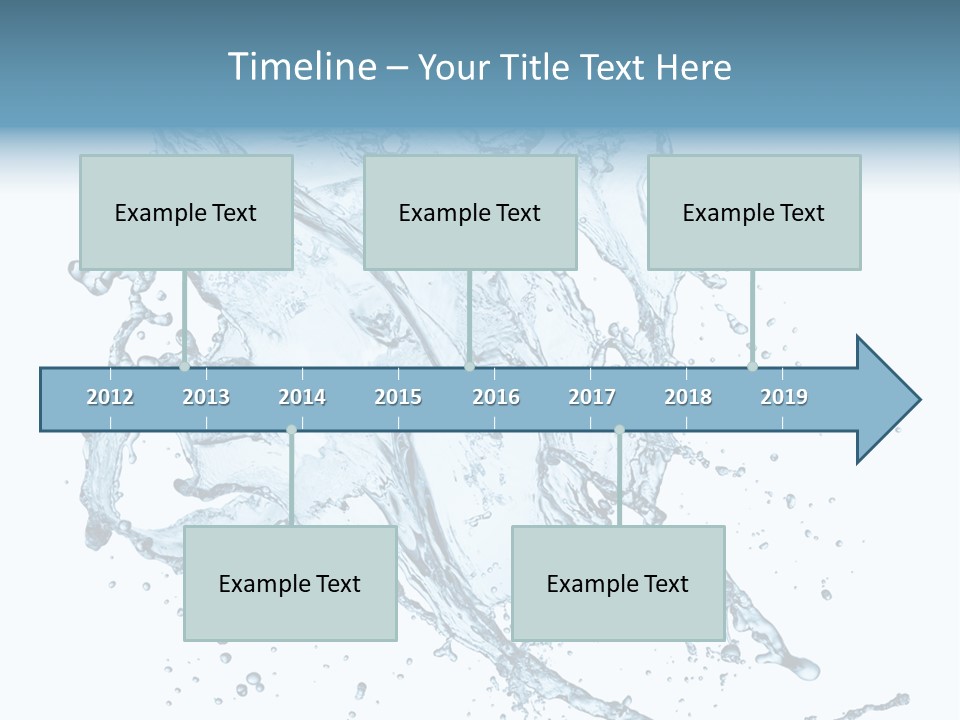 Timeline – Your Title Text Here

Example Text

Example Text

Example Text

2012 2013 2014 2015 2016 2017 2018 2019

Example Text

Example Text